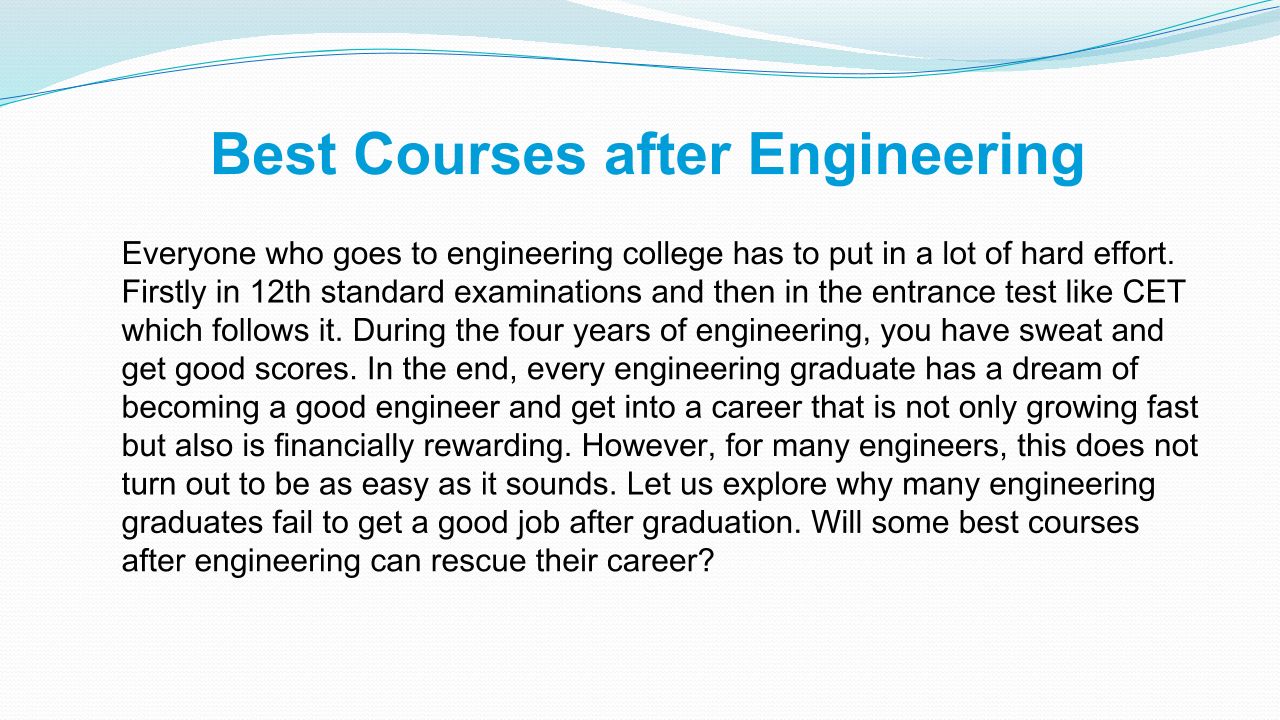 Best Courses after Engineering

Everyone who goes to engineering college has to put in a lot of hard effort. Firstly in 12th standard examinations and then in the entrance test like CET which follows it. During the four years of engineering, you have sweat and get good scores. In the end, every engineering graduate has a dream of becoming a good engineer and get into a career that is not only growing fast but also is financially rewarding. However, for many engineers, this does not turn out to be as easy as it sounds. Let us explore why many engineering graduates fail to get a good job after graduation. Will some best courses after engineering can rescue their career?